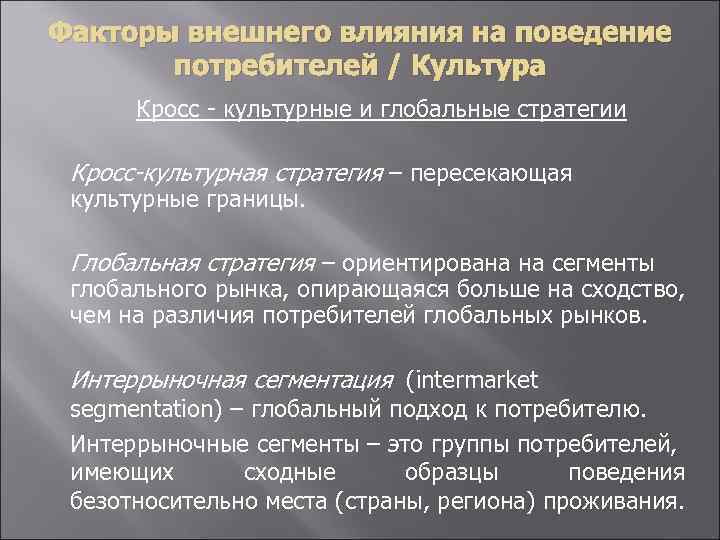 Факторы внешнего влияния на поведение потребителей / Культура

Кросс - культурные и глобальные стратегии

Кросс-культурная стратегия – пересекающая культурные границы.

Глобальная стратегия – ориентирована на сегменты глобального рынка, опирающаяся больше на сходство, чем на различия потребителей глобальных рынков.

Интеррыночная сегментация (intermarket segmentation) – глобальный подход к потребителю.

Интеррыночные сегменты – это группы потребителей, имеющих сходные образцы поведения безотносительно места (страны, региона) проживания.